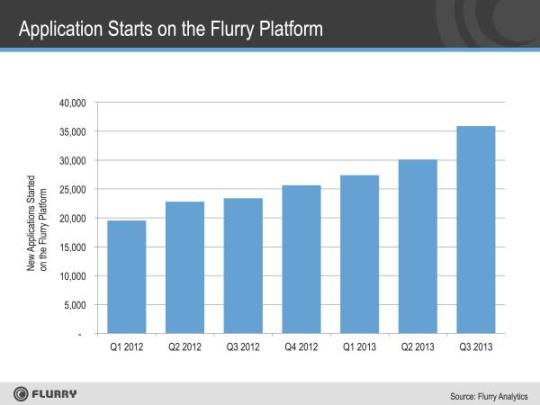 Application Starts on the Flurry Platform

New Applications Started on the Flurry Platform

40,000
35,000
30,000
25,000
20,000
15,000
10,000
5,000
-

Q1 2012
Q2 2012
Q3 2012
Q4 2012
Q1 2013
Q2 2013
Q3 2013

FLURRY

Source: Flurry Analytics